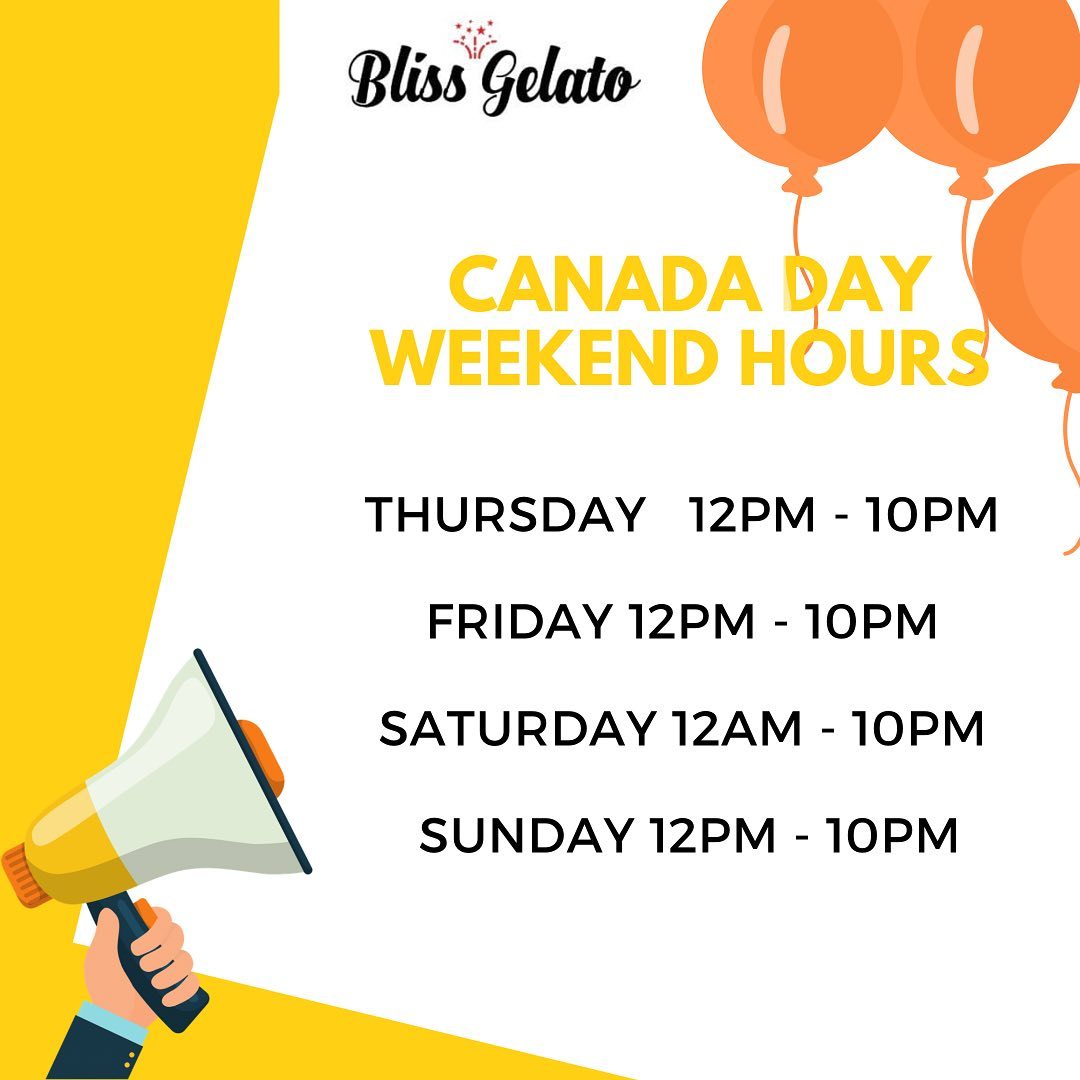 Bliss Gelato

CANADA DAY WEEKEND HOURS

THURSDAY 12PM - 10PM

FRIDAY 12PM - 10PM

SATURDAY 12AM - 10PM

SUNDAY 12PM - 10PM